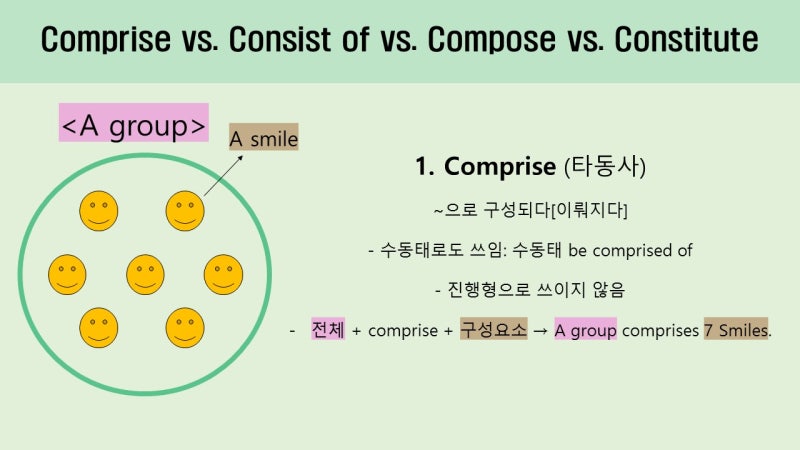 Comprise vs. Consist of vs. Compose vs. Constitute

<A group>

A smile

1. Comprise (타동사)

~으로 구성되다[이뤄지다]

- 수동태로도 쓰임: 수동태 be comprised of

- 진행형으로 쓰이지 않음

- 전체 + comprise + 구성요소 → A group comprises 7 Smiles.